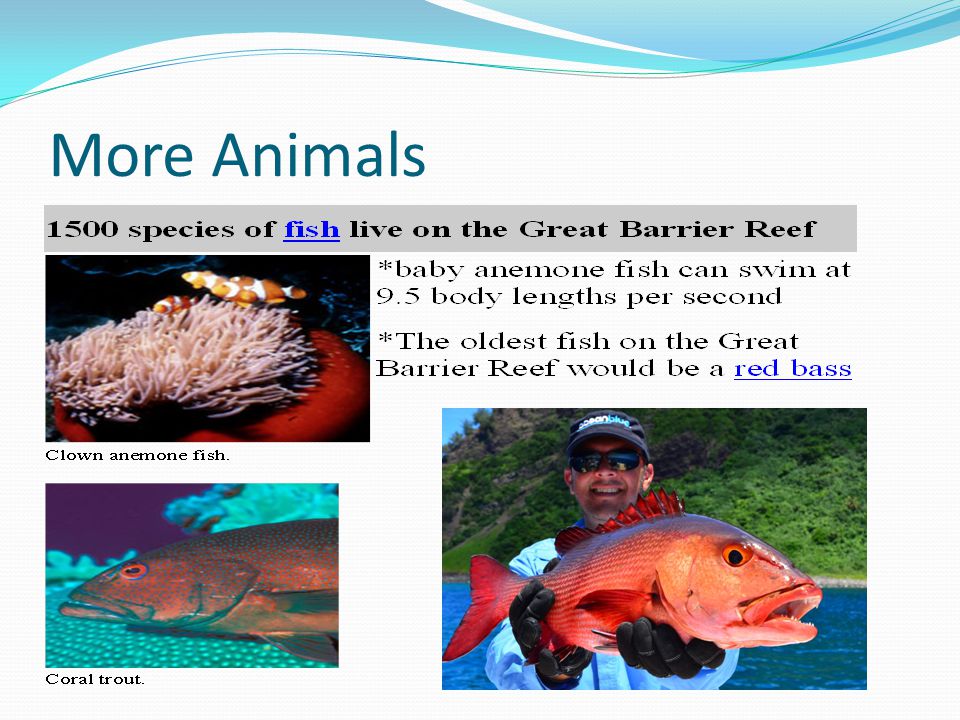 More Animals

1500 species of fish live on the Great Barrier Reef

*baby anemone fish can swim at 9.5 body lengths per second

*The oldest fish on the Great Barrier Reef would be a red bass

Clown anemone fish.

oceanblue

Coral trout.